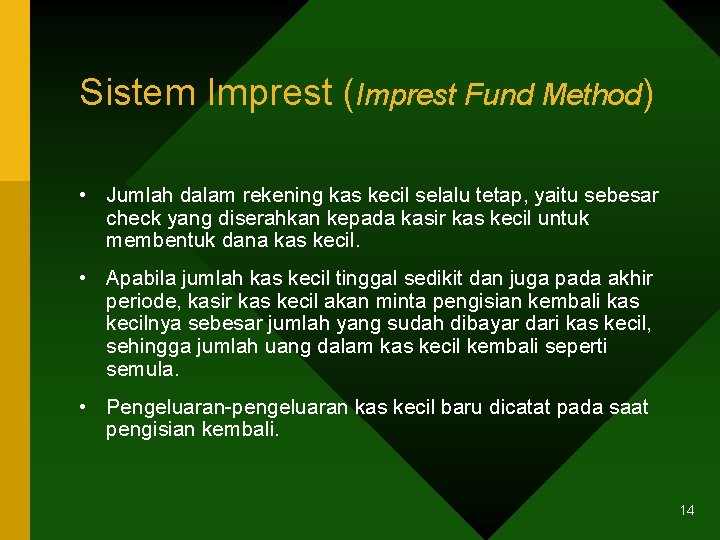 Sistem Imprest (Imprest Fund Method)

• Jumlah dalam rekening kas kecil selalu tetap, yaitu sebesar check yang diserahkan kepada kasir kas kecil untuk membentuk dana kas kecil.

• Apabila jumlah kas kecil tinggal sedikit dan juga pada akhir periode, kasir kas kecil akan minta pengisian kembali kas kecilnya sebesar jumlah yang sudah dibayar dari kas kecil, sehingga jumlah uang dalam kas kecil kembali seperti semula.

• Pengeluaran-pengeluaran kas kecil baru dicatat pada saat pengisian kembali.

14